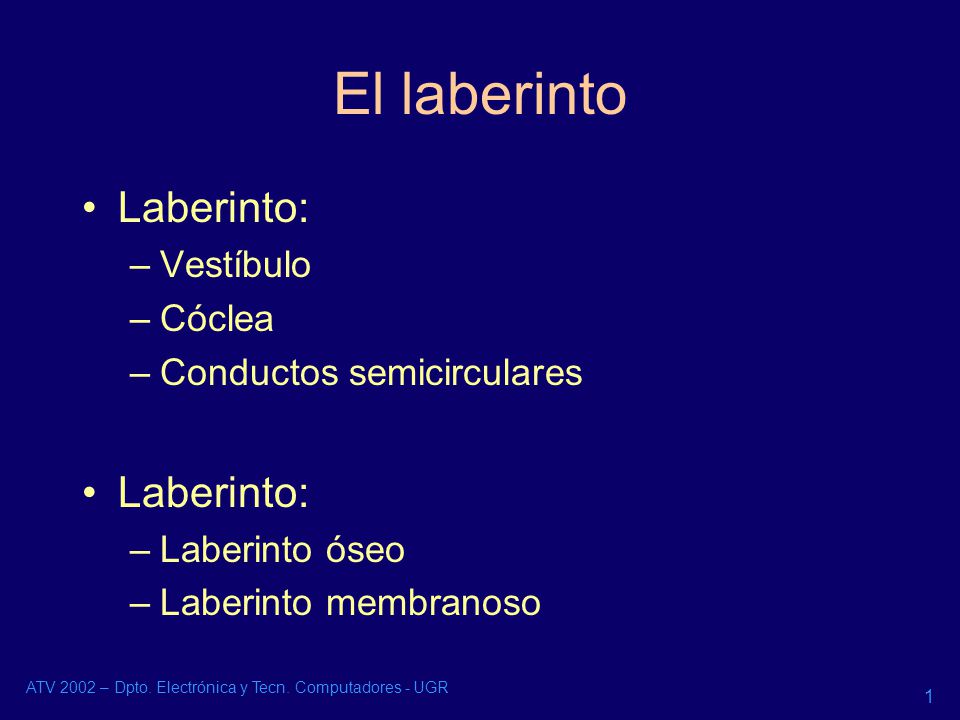 El laberinto

• Laberinto:
– Vestíbulo
– Cóclea
– Conductos semicirculares

• Laberinto:
– Laberinto óseo
– Laberinto membranoso

ATV 2002 – Dpto. Electrónica y Tecn. Computadores - UGR

1